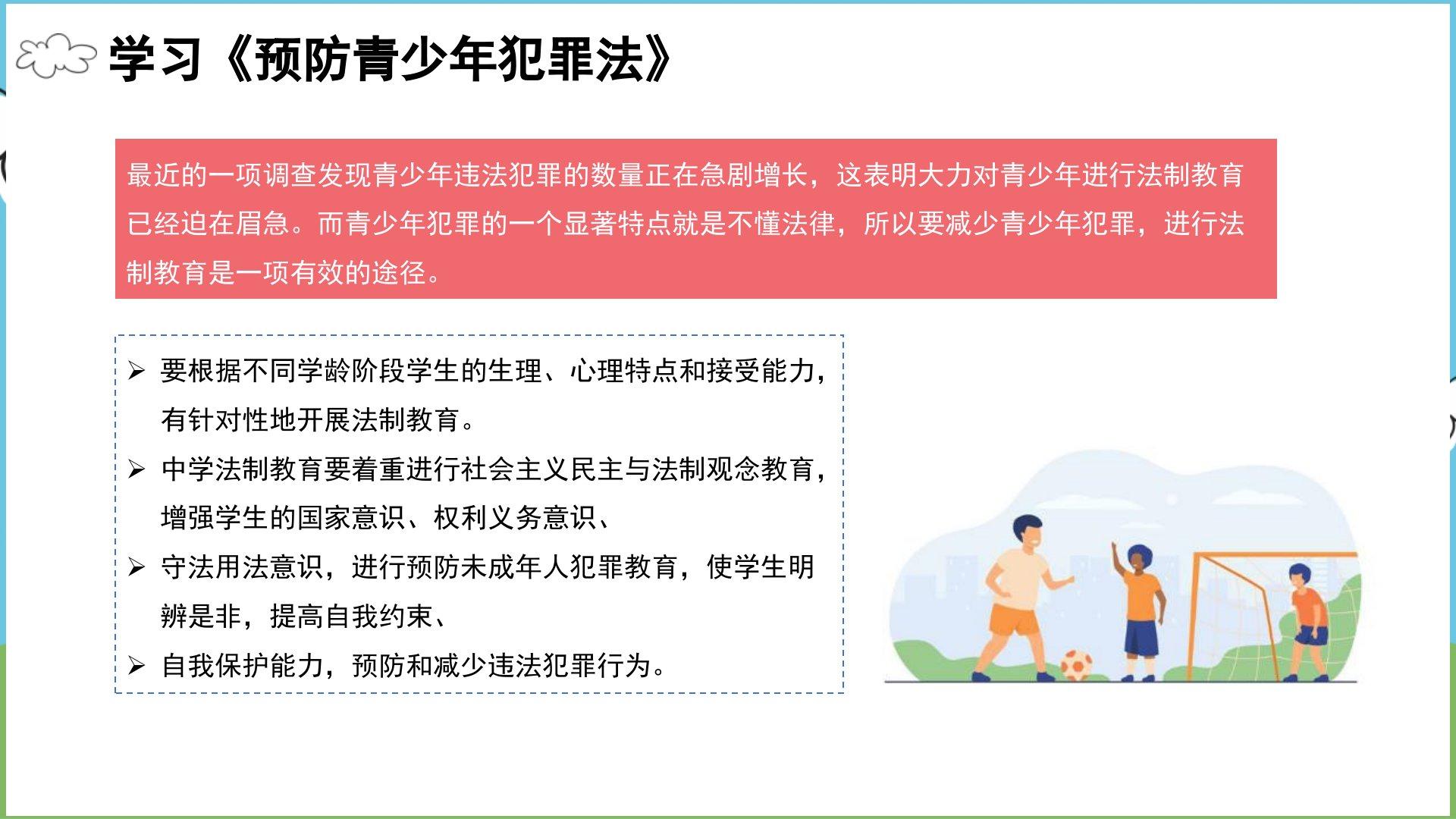 学习《预防青少年犯罪法》

最近的一项调查发现青少年违法犯罪的数量正在急剧增长，这表明大力对青少年进行法制教育已经迫在眉急。而青少年犯罪的一个显著特点就是不懂法律，所以要减少青少年犯罪，进行法制教育是一项有效的途径。

➢ 要根据不同学龄阶段学生的生理、心理特点和接受能力，有针对性地开展法制教育。
➢ 中学法制教育要着重进行社会主义民主与法制观念教育，增强学生的国家意识、权利义务意识、
➢ 守法用法意识，进行预防未成年人犯罪教育，使学生明辨是非，提高自我约束、
➢ 自我保护能力，预防和减少违法犯罪行为。